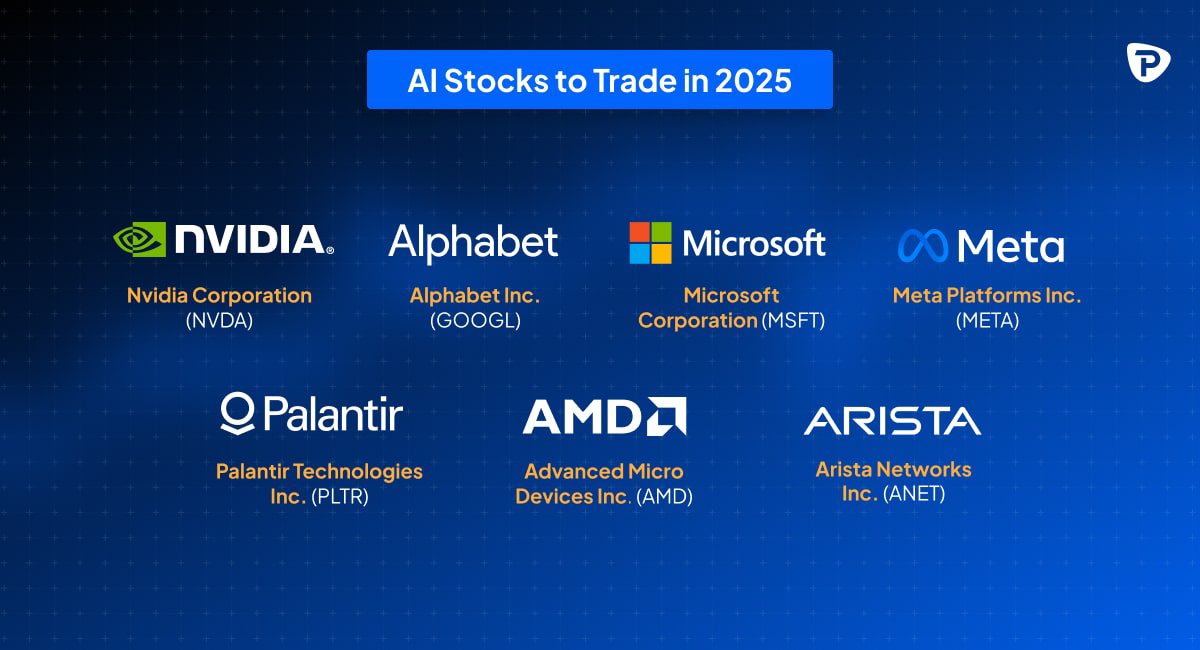 AI Stocks to Trade in 2025

NVIDIA.

Nvidia Corporation (NVDA)

Alphabet

Alphabet Inc. (GOOGL)

Microsoft

Microsoft Corporation (MSFT)

Meta

Meta Platforms Inc. (META)

Palantir

Palantir Technologies Inc. (PLTR)

AMD

Advanced Micro Devices Inc. (AMD)

ARISTA

Arista Networks Inc. (ANET)